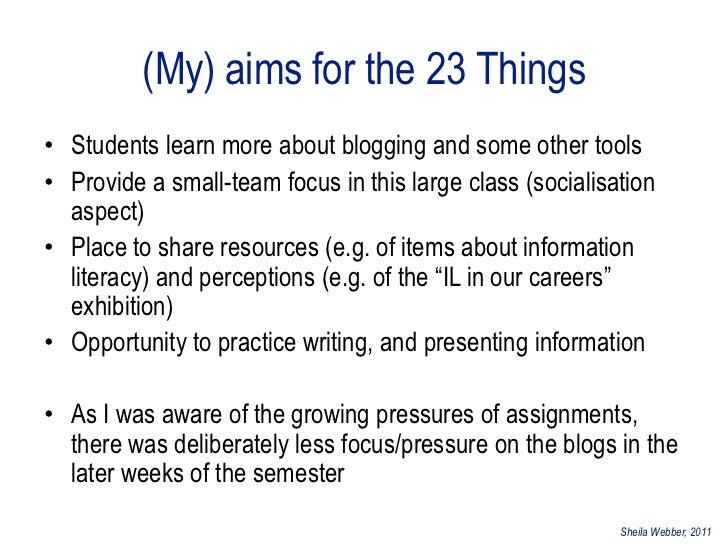 (My) aims for the 23 Things

• Students learn more about blogging and some other tools
• Provide a small-team focus in this large class (socialisation aspect)
• Place to share resources (e.g. of items about information literacy) and perceptions (e.g. of the “IL in our careers” exhibition)
• Opportunity to practice writing, and presenting information

• As I was aware of the growing pressures of assignments, there was deliberately less focus/pressure on the blogs in the later weeks of the semester

Sheila Webber, 2011